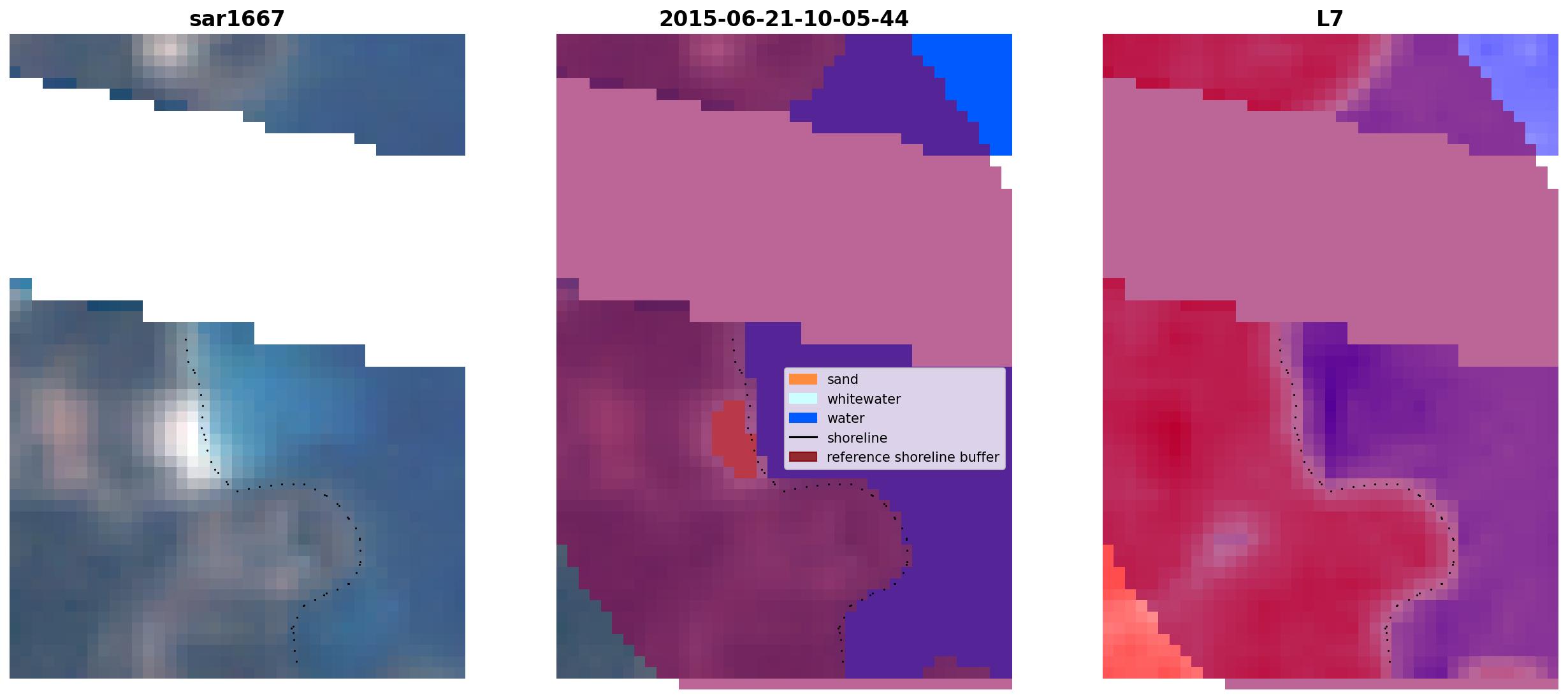 sar1667

2015-06-21-10-05-44

L7

sand
whitewater
water
shoreline
reference shoreline buffer